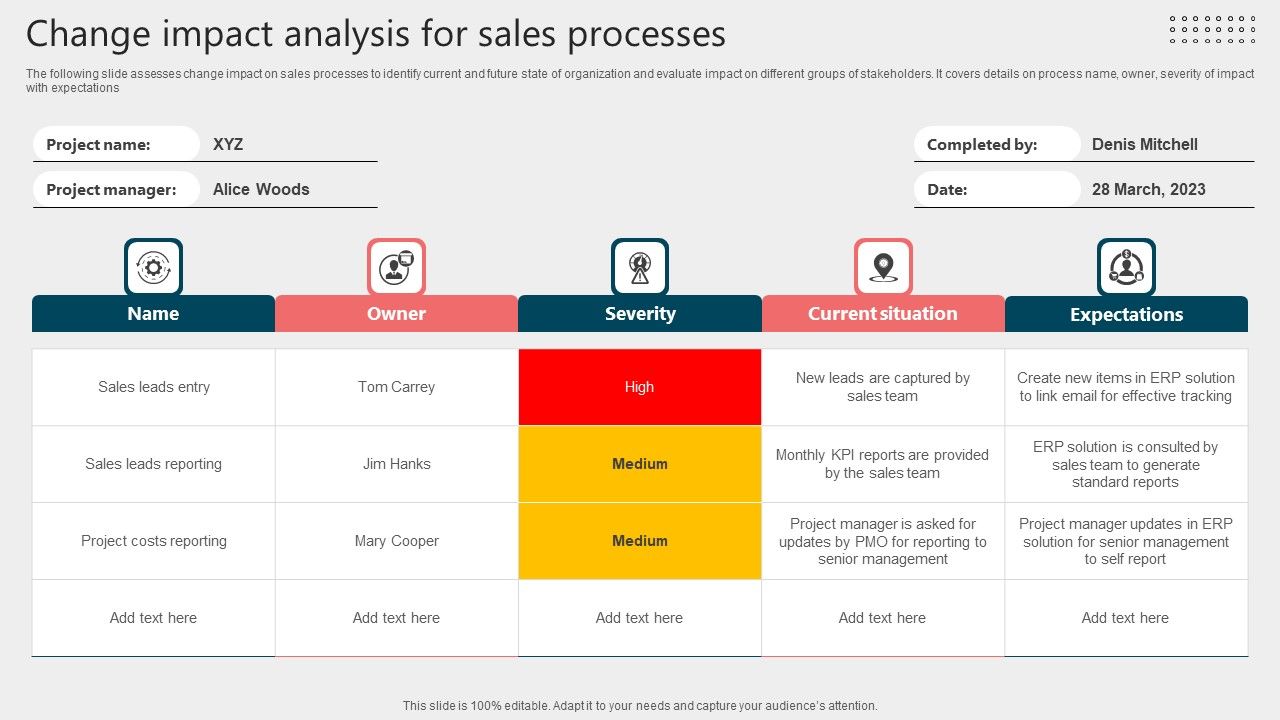 Change impact analysis for sales processes

The following slide assesses change impact on sales processes to identify current and future state of organization and evaluate impact on different groups of stakeholders. It covers details on process name, owner, severity of impact with expectations

Project name: XYZ

Project manager: Alice Woods

Completed by: Denis Mitchell

Date: 28 March, 2023

| Name | Owner | Severity | Current situation | Expectations |
|---|---|---|---|---|
| Sales leads entry | Tom Carrey | High | New leads are captured by sales team | Create new items in ERP solution to link email for effective tracking |
| Sales leads reporting | Jim Hanks | Medium | Monthly KPI reports are provided by the sales team | ERP solution is consulted by sales team to generate standard reports |
| Project costs reporting | Mary Cooper | Medium | Project manager is asked for updates by PMO for reporting to senior management | Project manager updates in ERP solution for senior management to self report |
| Add text here | Add text here | Add text here | Add text here | Add text here |

This slide is 100% editable. Adapt it to your needs and capture your audience's attention.